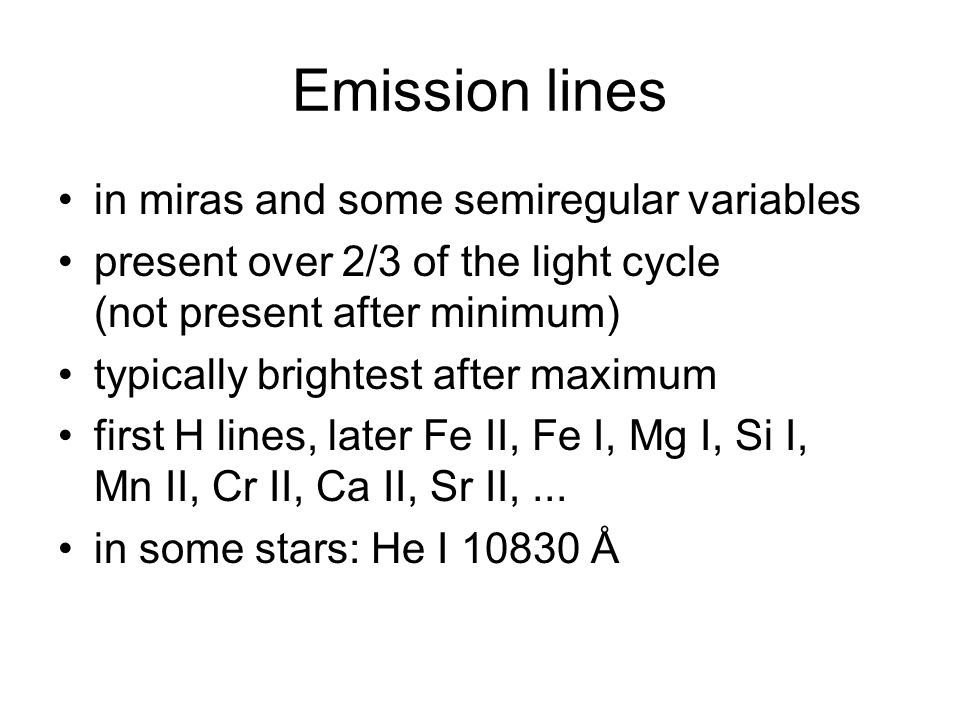 Emission lines

• in miras and some semiregular variables
• present over 2/3 of the light cycle (not present after minimum)
• typically brightest after maximum
• first H lines, later Fe II, Fe I, Mg I, Si I, Mn II, Cr II, Ca II, Sr II, ...
• in some stars: He I 10830 Å